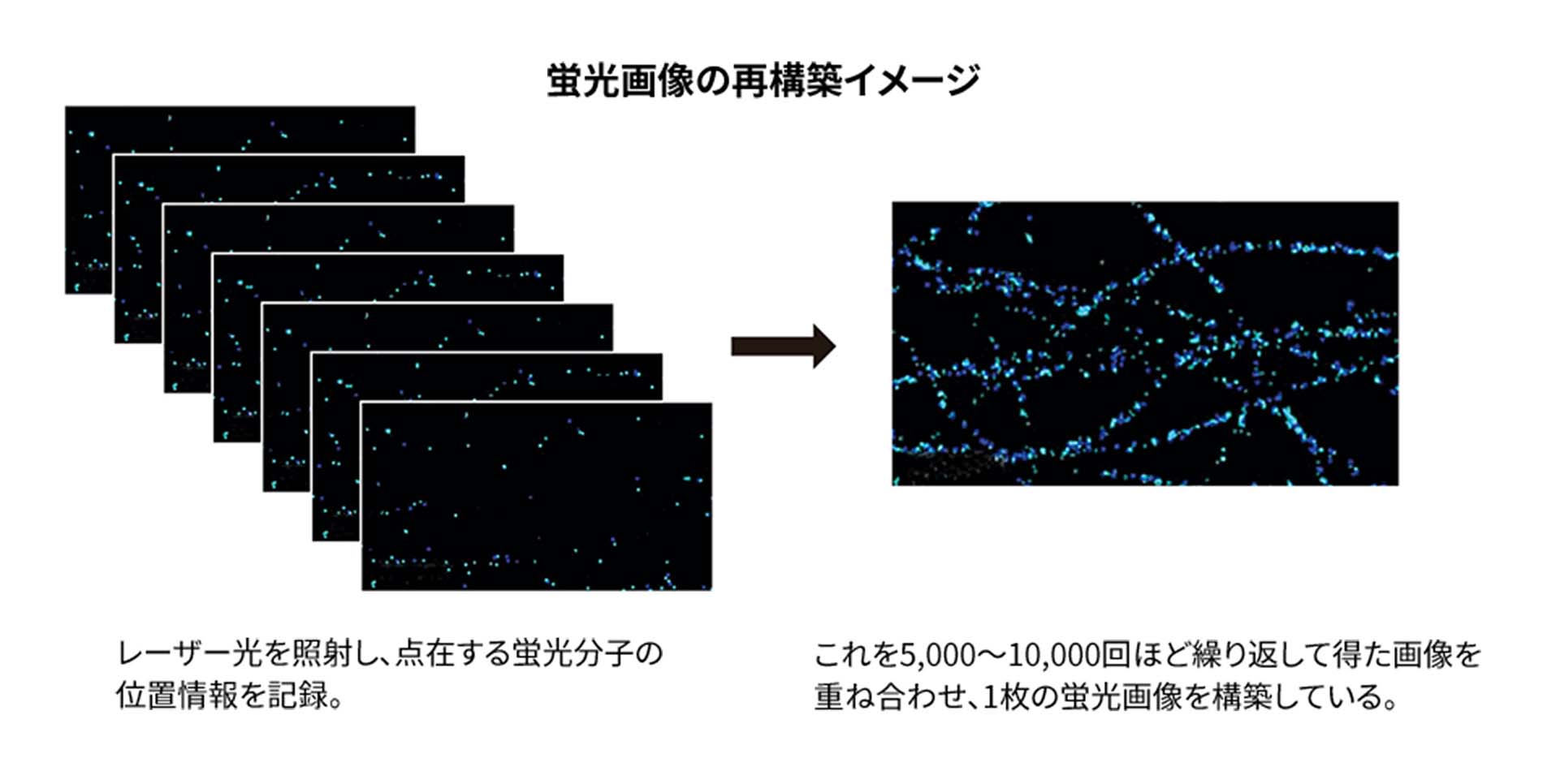 蛍光画像の再構築イメージ

レーザー光を照射し、点在する蛍光分子の位置情報を記録。

これを5,000〜10,000回ほど繰り返して得た画像を重ね合わせ、1枚の蛍光画像を構築している。